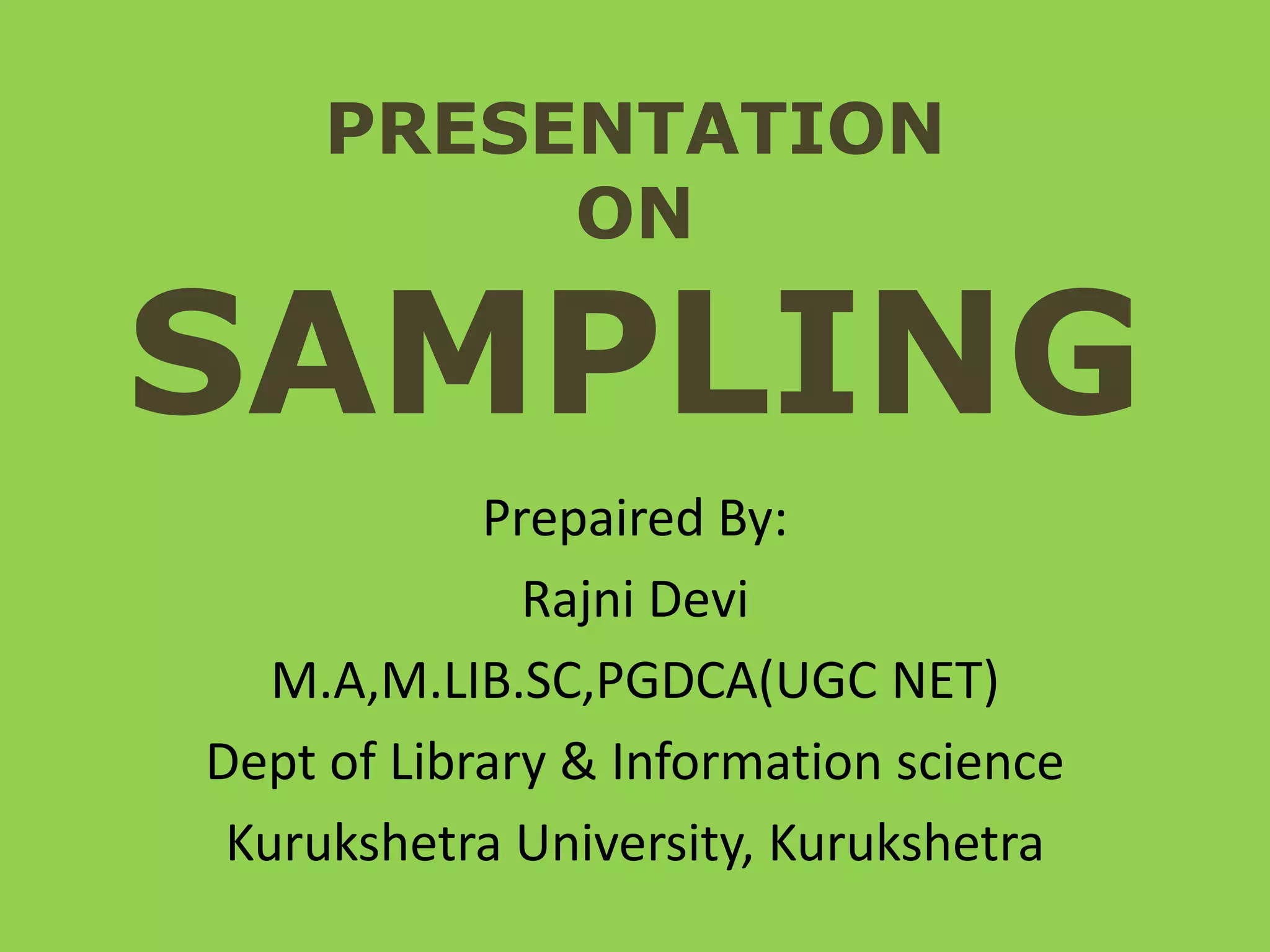 PRESENTATION
ON
SAMPLING

Prepaired By:
Rajni Devi
M.A,M.LIB.SC,PGDCA(UGC NET)
Dept of Library & Information science
Kurukshetra University, Kurukshetra